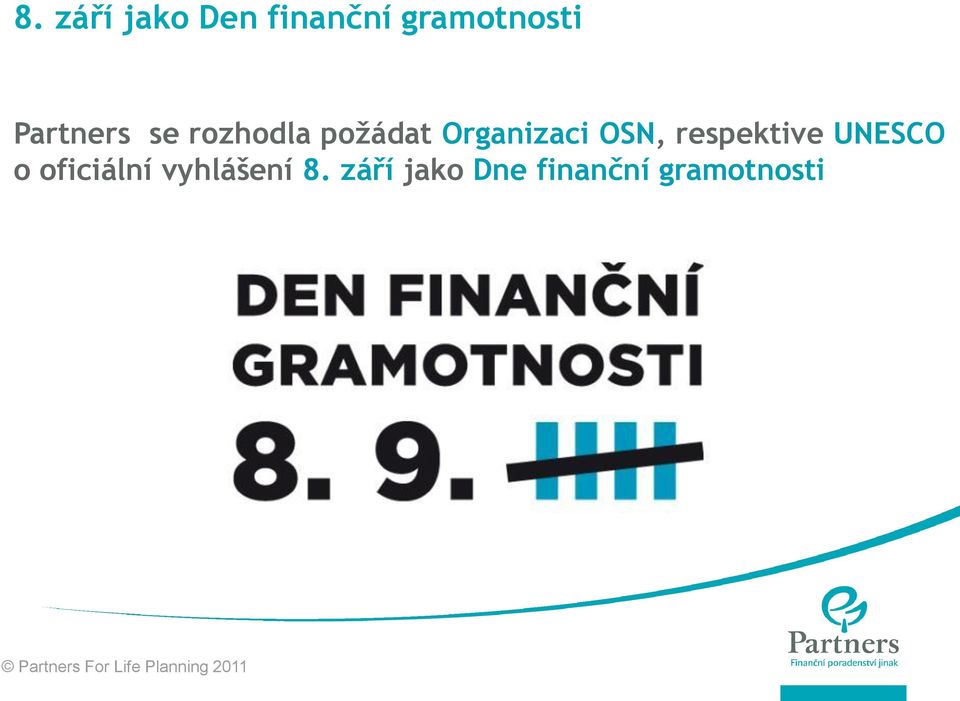 8. září jako Den finanční gramotnosti

Partners se rozhodla požádat Organizaci OSN, respektive UNESCO o oficiální vyhlášení 8. září jako Dne finanční gramotnosti

DEN FINANČNÍ GRAMOTNOSTI
8. 9.

© Partners For Life Planning 2011

Partners
Finanční poradenství jinak